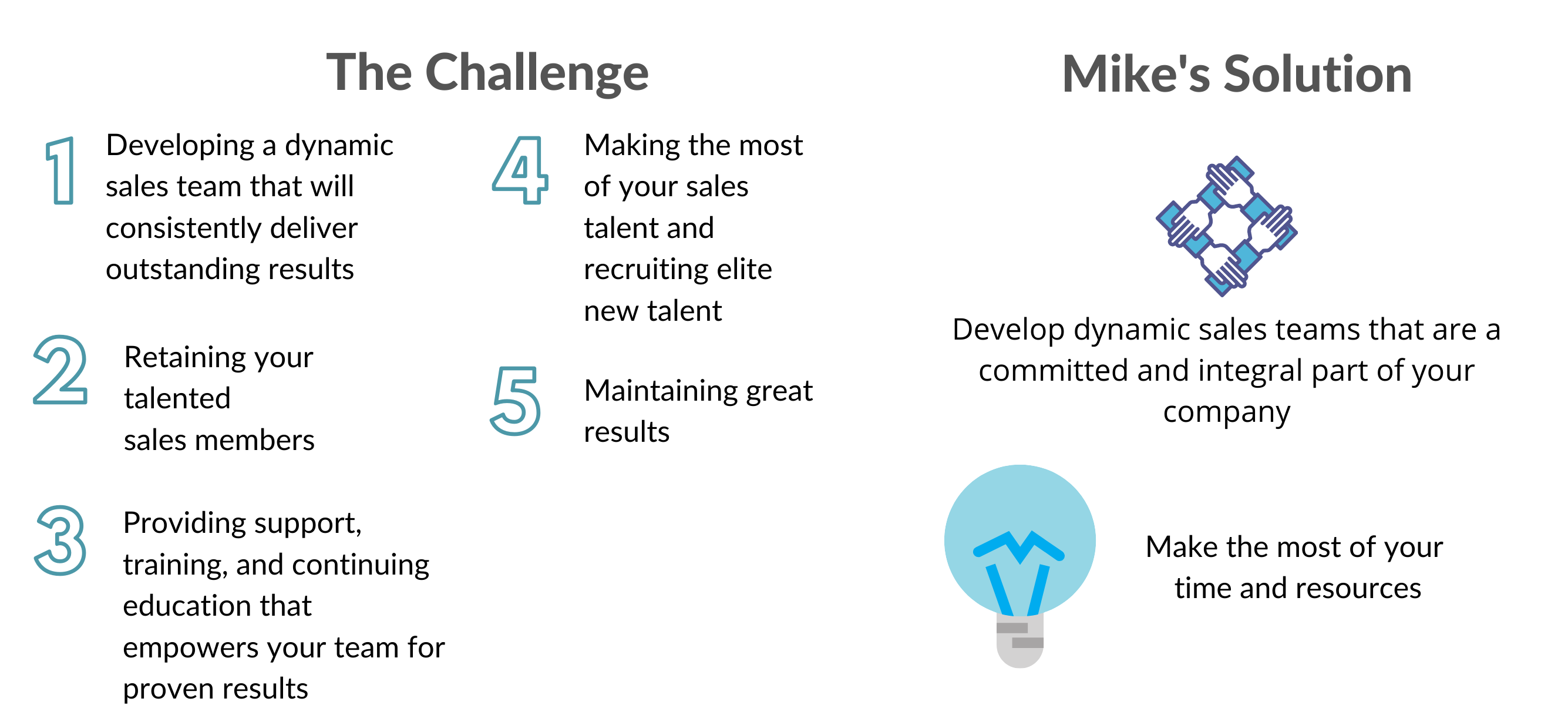 The Challenge

1 Developing a dynamic sales team that will consistently deliver outstanding results

2 Retaining your talented sales members

3 Providing support, training, and continuing education that empowers your team for proven results

4 Making the most of your sales talent and recruiting elite new talent

5 Maintaining great results

Mike's Solution

Develop dynamic sales teams that are a committed and integral part of your company

Make the most of your time and resources